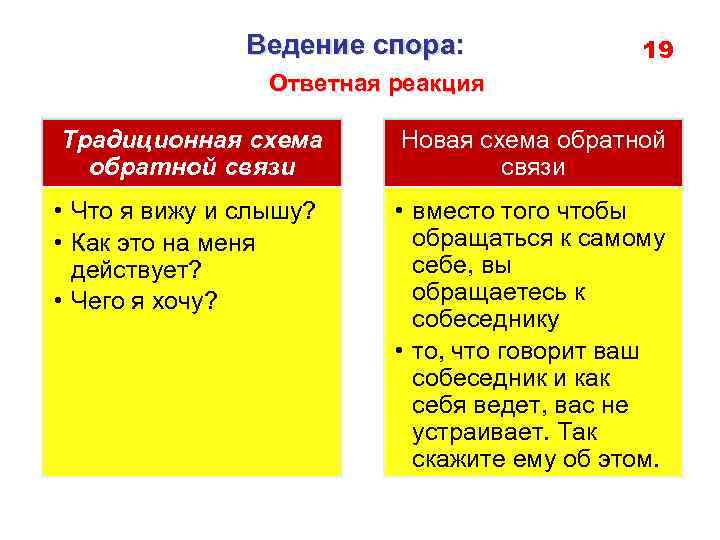 Ведение спора:

19

Ответная реакция

Традиционная схема обратной связи

• Что я вижу и слышу?
• Как это на меня действует?
• Чего я хочу?

Новая схема обратной связи

• вместо того чтобы обращаться к самому себе, вы обращаетесь к собеседнику
• то, что говорит ваш собеседник и как себя ведет, вас не устраивает. Так скажите ему об этом.